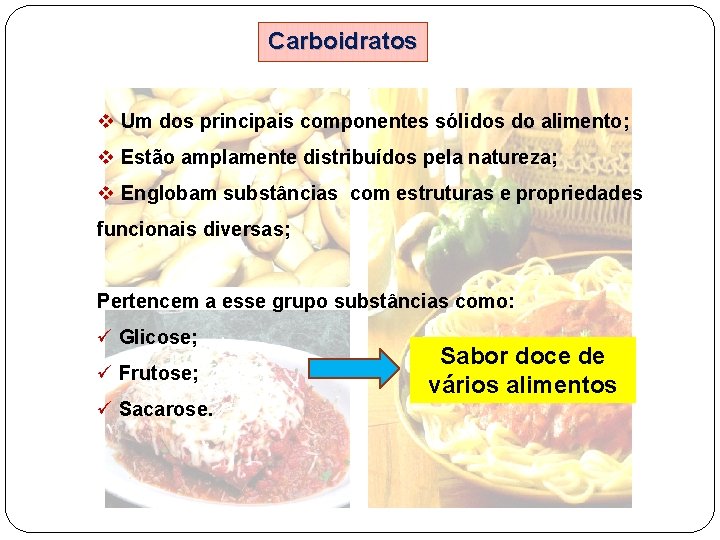 Carboidratos

❖ Um dos principais componentes sólidos do alimento;

❖ Estão amplamente distribuídos pela natureza;

❖ Englobam substâncias com estruturas e propriedades funcionais diversas;

Pertencem a esse grupo substâncias como:

✓ Glicose;

✓ Frutose;

✓ Sacarose.

Sabor doce de vários alimentos